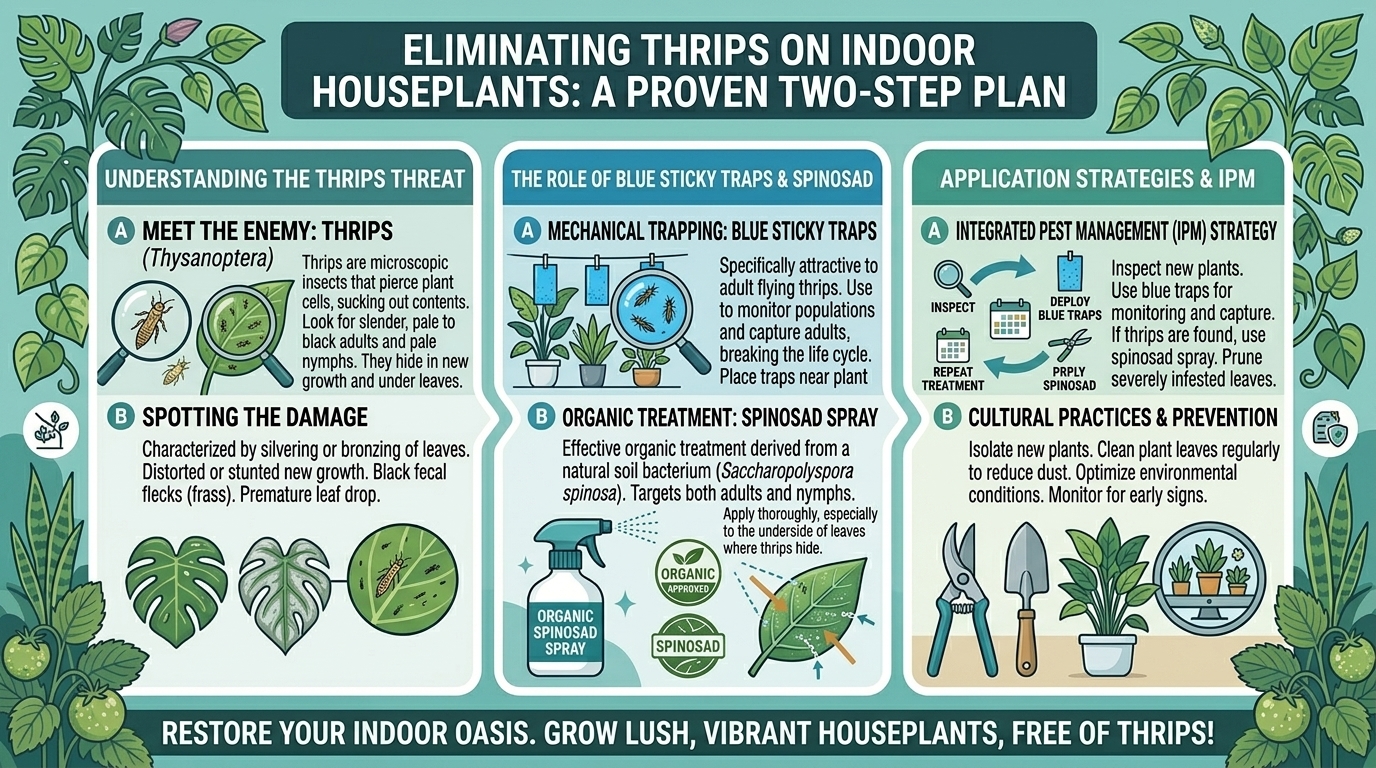 ELIMINATING THRIPS ON INDOOR HOUSEPLANTS: A PROVEN TWO-STEP PLAN

UNDERSTANDING THE THRIPS THREAT

A MEET THE ENEMY: THRIPS
(Thysanoptera)
Thrips are microscopic insects that pierce plant cells, sucking out contents. Look for slender, pale to black adults and pale nymphs. They hide in new growth and under leaves.

B SPOTTING THE DAMAGE
Characterized by silvering or bronzing of leaves. Distorted or stunted new growth. Black fecal flecks (frass). Premature leaf drop.

THE ROLE OF BLUE STICKY TRAPS & SPINOSAD

A MECHANICAL TRAPPING: BLUE STICKY TRAPS
Specifically attractive to adult flying thrips. Use to monitor populations and capture adults, breaking the life cycle. Place traps near plant

B ORGANIC TREATMENT: SPINOSAD SPRAY
Effective organic treatment derived from a natural soil bacterium (Saccharopolyspora spinosa). Targets both adults and nymphs.
Apply thoroughly, especially to the underside of leaves where thrips hide.
ORGANIC SPINOSAD SPRAY
ORGANIC APPROVED
SPINOSAD

APPLICATION STRATEGIES & IPM

A INTEGRATED PEST MANAGEMENT (IPM) STRATEGY
INSPECT
DEPLOY BLUE TRAPS
PRPLY SPINOSAD
REPEAT TREATMENT
Inspect new plants. Use blue traps for monitoring and capture. If thrips are found, use spinosad spray. Prune severely infested leaves.

B CULTURAL PRACTICES & PREVENTION
Isolate new plants. Clean plant leaves regularly to reduce dust. Optimize environmental conditions. Monitor for early signs.

RESTORE YOUR INDOOR OASIS. GROW LUSH, VIBRANT HOUSEPLANTS, FREE OF THRIPS!